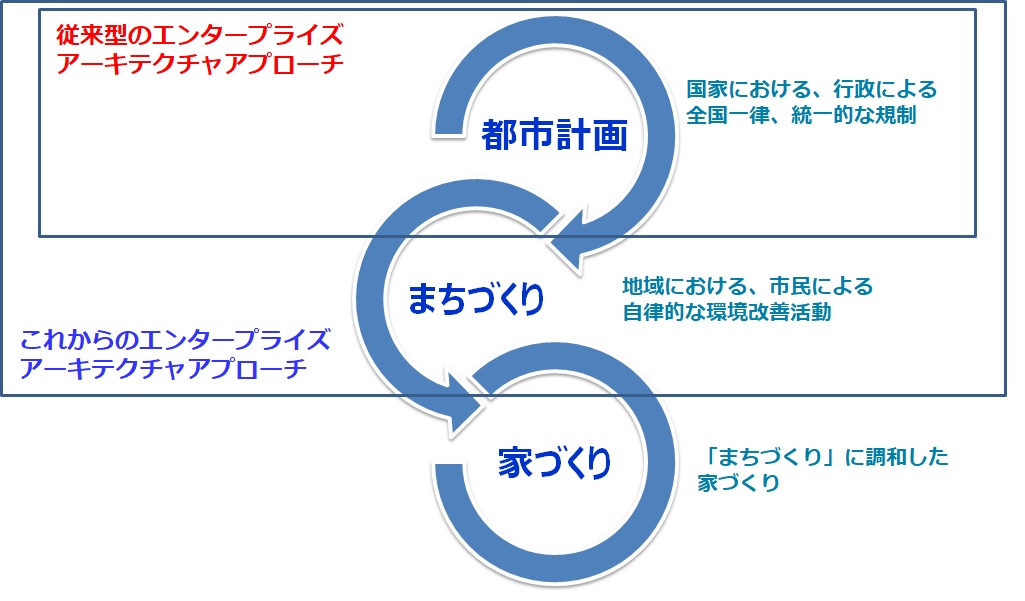 従来型のエンタープライズ
アーキテクチャアプローチ

都市計画

国家における、行政による
全国一律、統一的な規制

まちづくり

地域における、市民による
自律的な環境改善活動

これからのエンタープライズ
アーキテクチャアプローチ

家づくり

「まちづくり」に調和した
家づくり